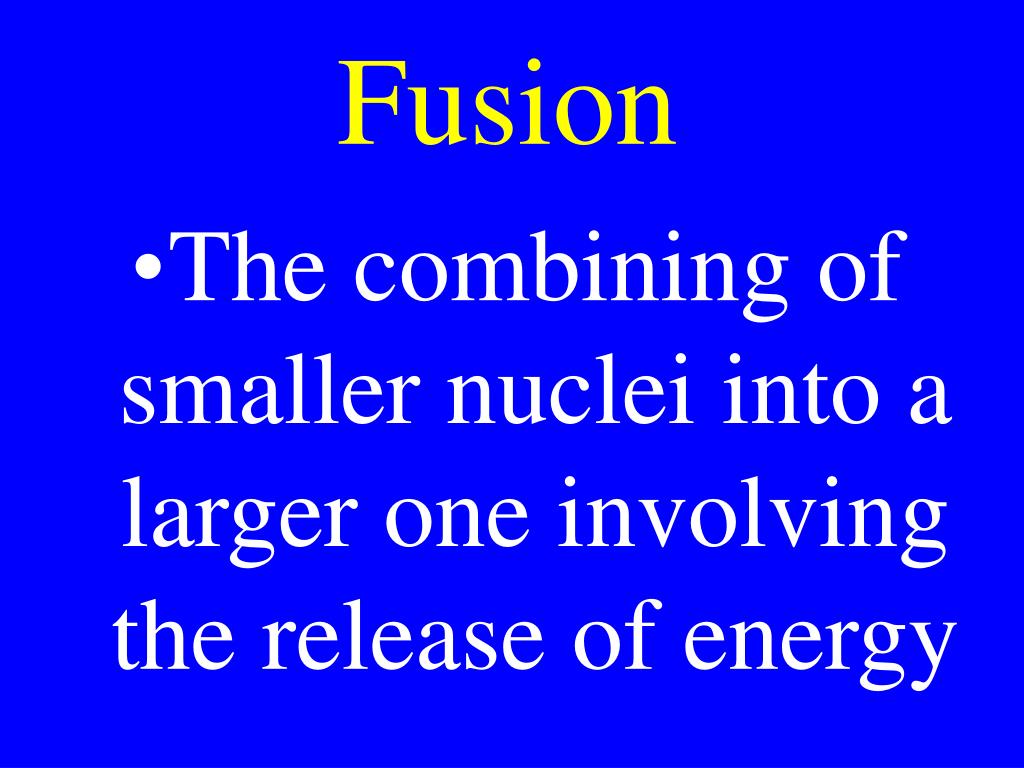 Fusion

•The combining of smaller nuclei into a larger one involving the release of energy